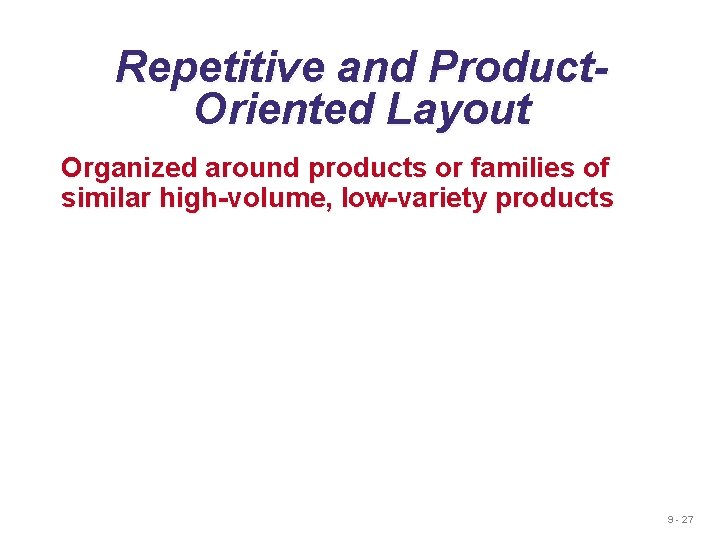 Repetitive and Product-Oriented Layout

Organized around products or families of similar high-volume, low-variety products

9 - 27